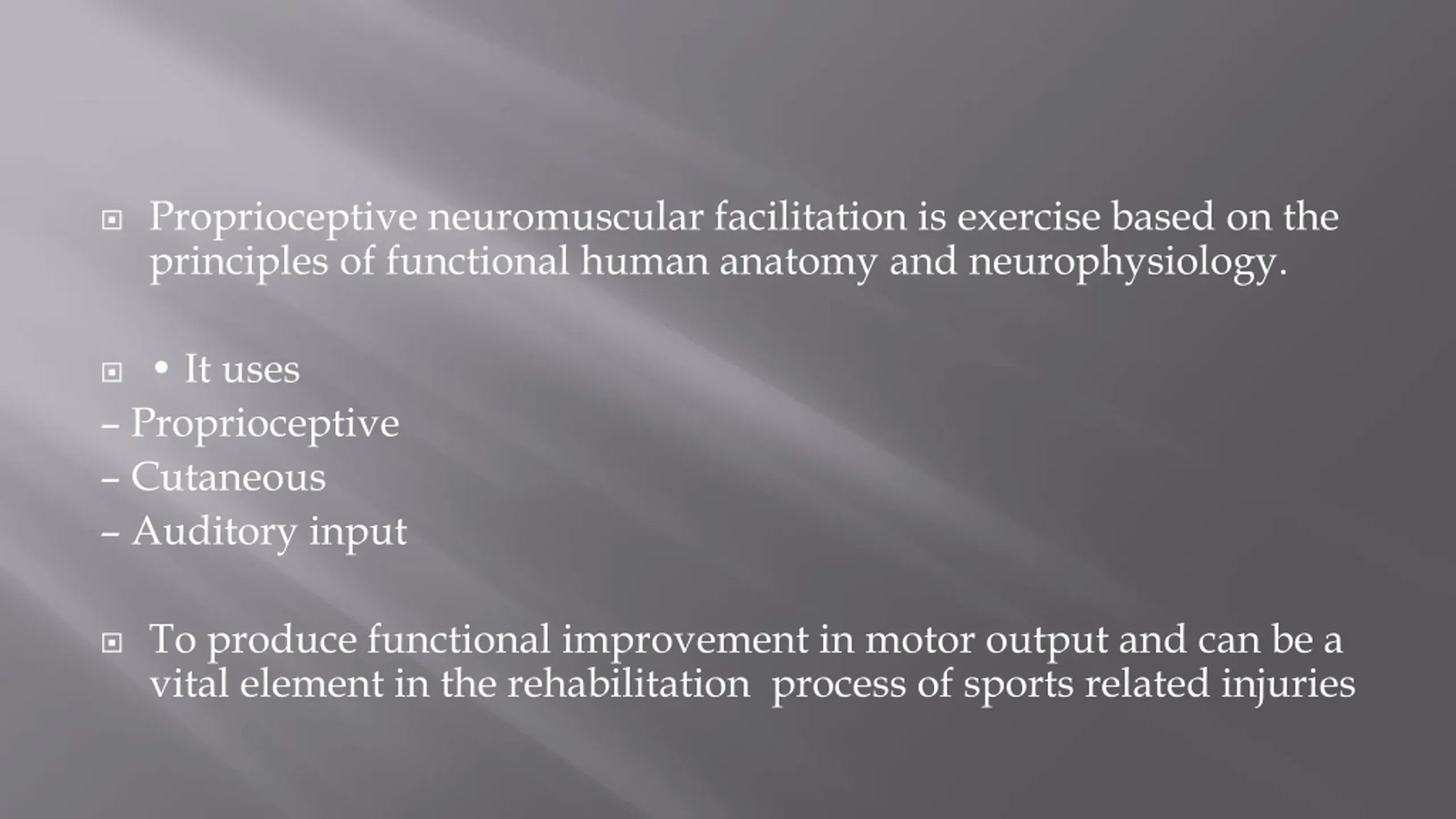 Proprioceptive neuromuscular facilitation is exercise based on the principles of functional human anatomy and neurophysiology.

• It uses
– Proprioceptive
– Cutaneous
– Auditory input

To produce functional improvement in motor output and can be a vital element in the rehabilitation process of sports related injuries